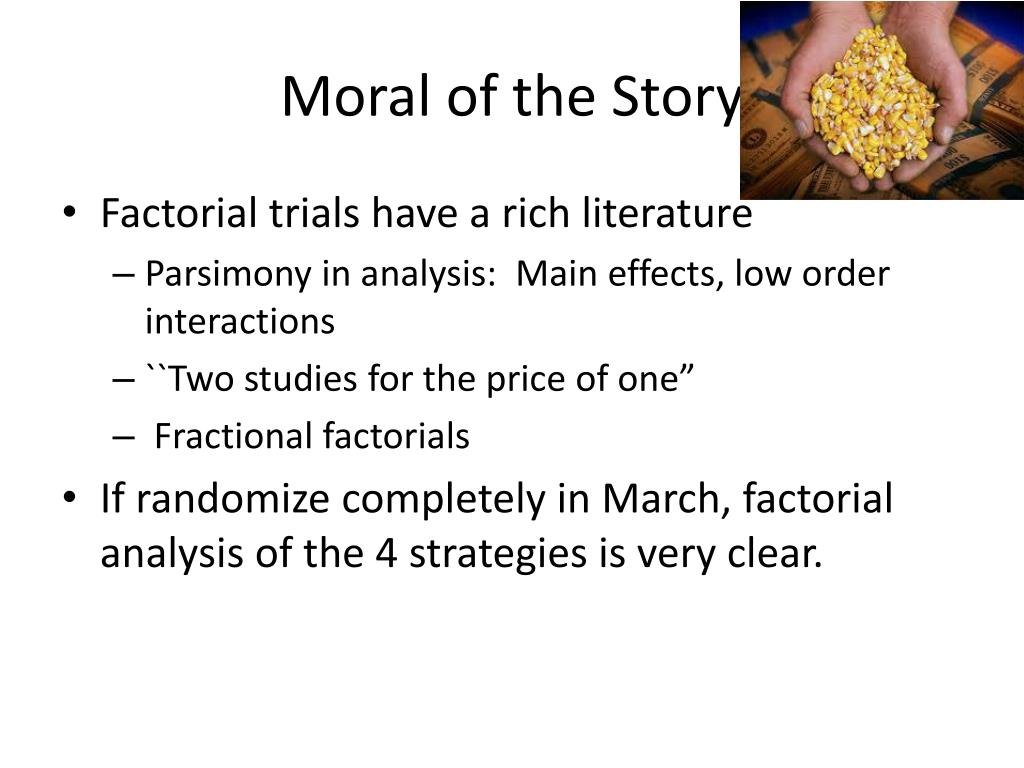 Moral of the Story

• Factorial trials have a rich literature
– Parsimony in analysis: Main effects, low order interactions
– ``Two studies for the price of one”
– Fractional factorials
• If randomize completely in March, factorial analysis of the 4 strategies is very clear.